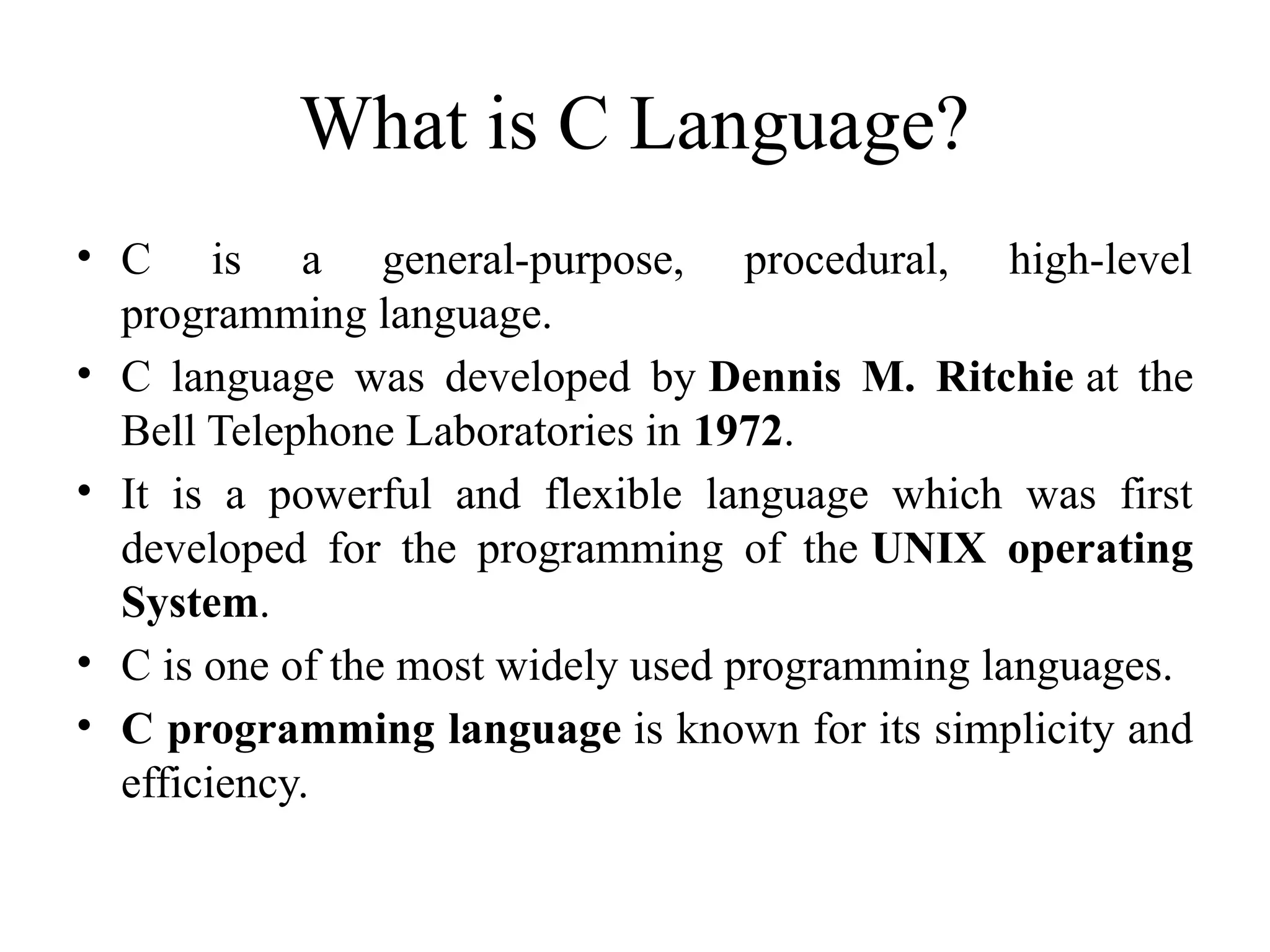 What is C Language?

• C is a general-purpose, procedural, high-level programming language.
• C language was developed by Dennis M. Ritchie at the Bell Telephone Laboratories in 1972.
• It is a powerful and flexible language which was first developed for the programming of the UNIX operating System.
• C is one of the most widely used programming languages.
• C programming language is known for its simplicity and efficiency.